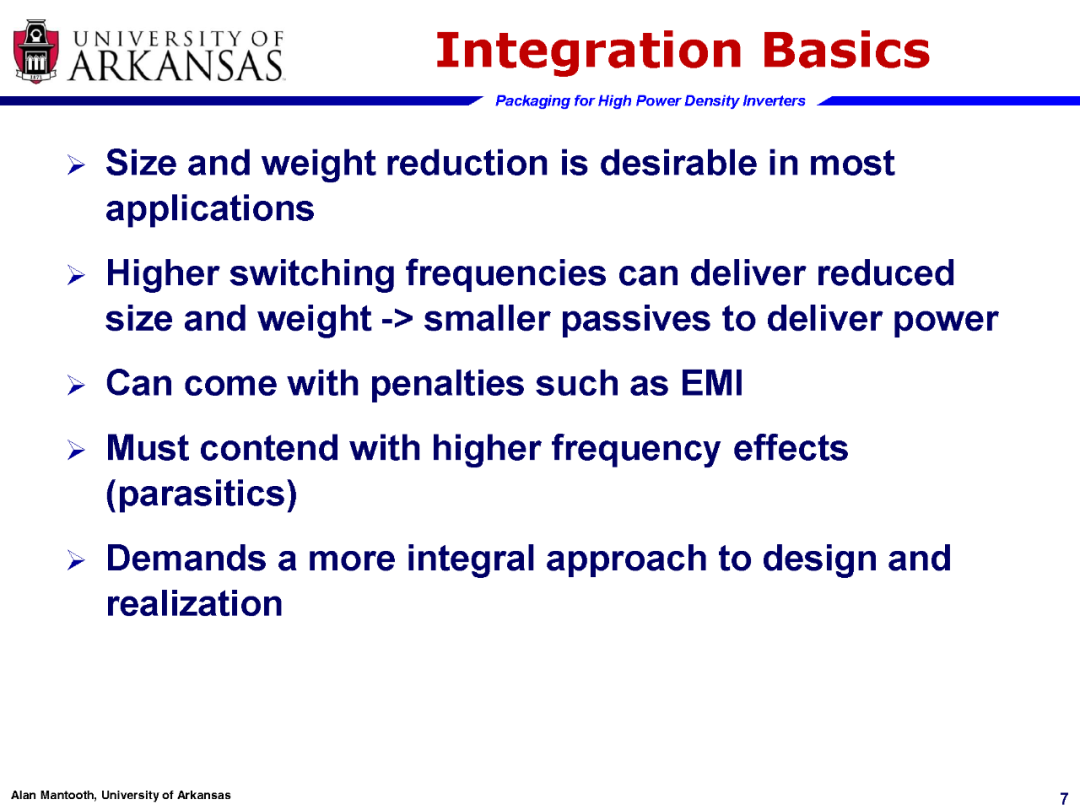 UNIVERSITY OF ARKANSAS

Integration Basics

Packaging for High Power Density Inverters

➢ Size and weight reduction is desirable in most applications

➢ Higher switching frequencies can deliver reduced size and weight -> smaller passives to deliver power

➢ Can come with penalties such as EMI

➢ Must contend with higher frequency effects (parasitics)

➢ Demands a more integral approach to design and realization

Alan Mantooth, University of Arkansas

7